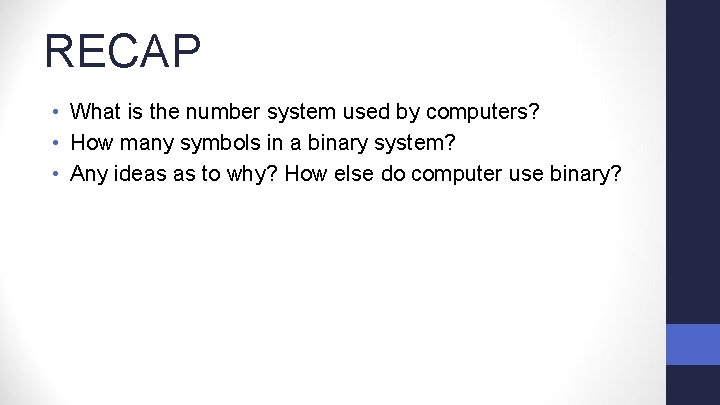 RECAP

• What is the number system used by computers?
• How many symbols in a binary system?
• Any ideas as to why? How else do computer use binary?